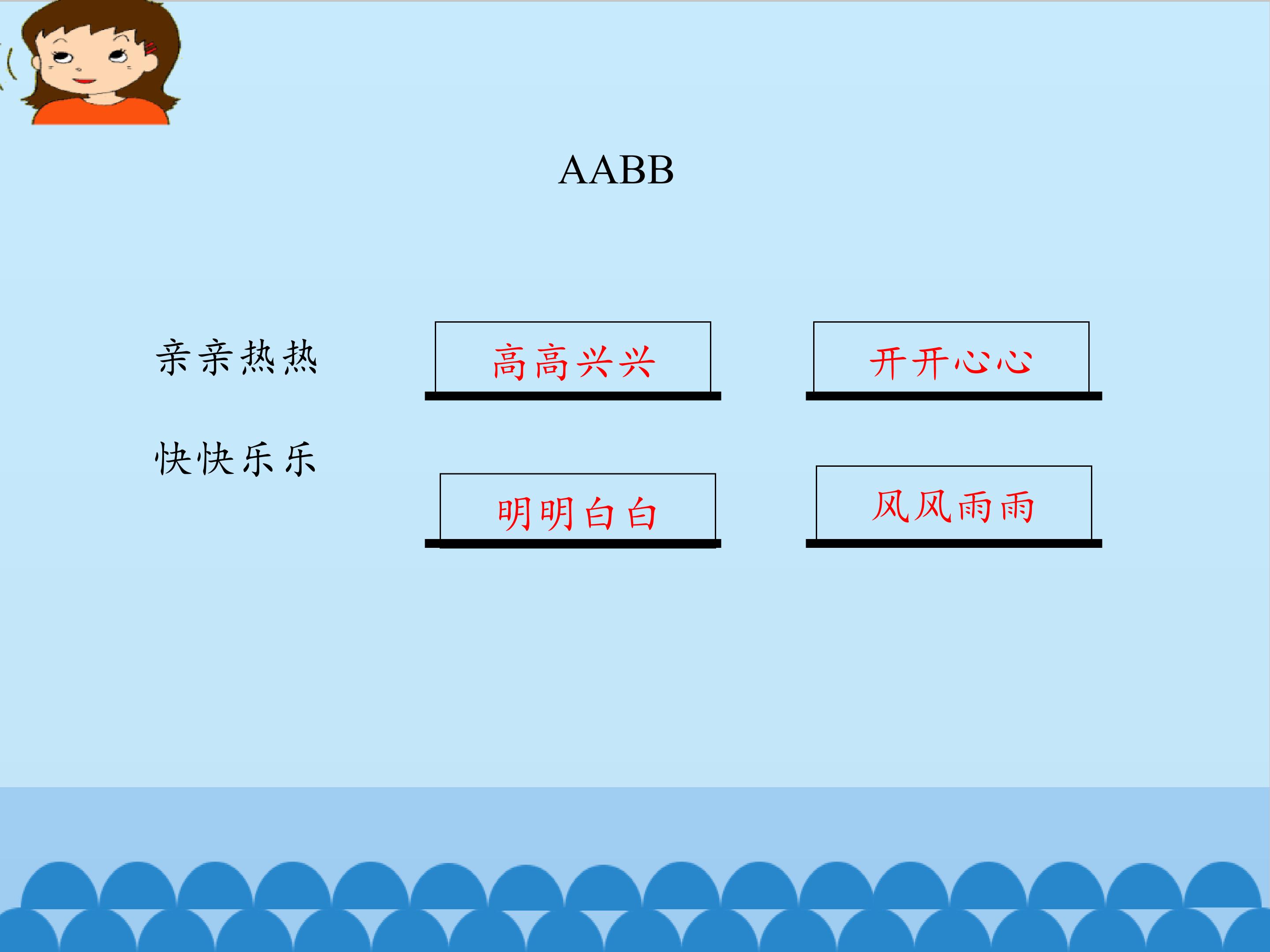 AABB

亲亲热热

高高兴兴

开开心心

快快乐乐

明明白白

风风雨雨